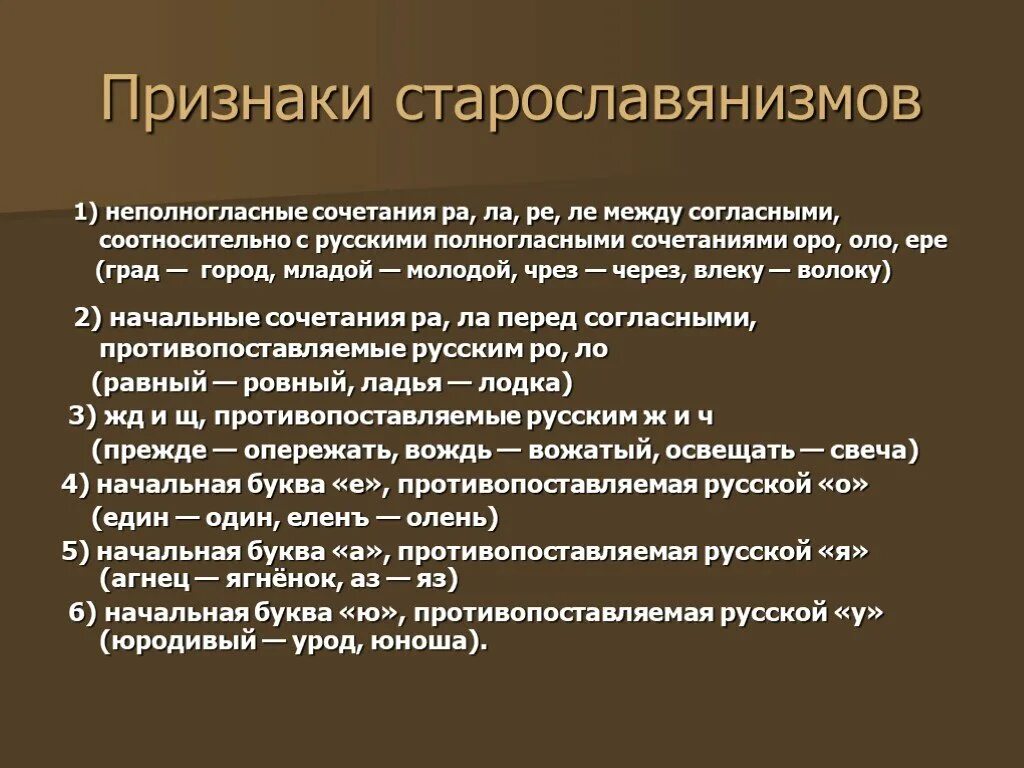 Признаки старославянизмов

1) неполногласные сочетания ра, ла, ре, ле между согласными, соотносительно с русскими полногласными сочетаниями оро, оло, ере (град — город, младой — молодой, чрез — через, влеку — волоку)

2) начальные сочетания ра, ла перед согласными, противопоставляемые русским ро, ло (равный — ровный, ладья — лодка)

3) жд и щ, противопоставляемые русским ж и ч (прежде — опережать, вождь — вожатый, освещать — свеча)

4) начальная буква «е», противопоставляемая русской «о» (един — один, еленъ — олень)

5) начальная буква «а», противопоставляемая русской «я» (агнец — ягнёнок, аз — яз)

6) начальная буква «ю», противопоставляемая русской «у» (юродивый — урод, юноша).